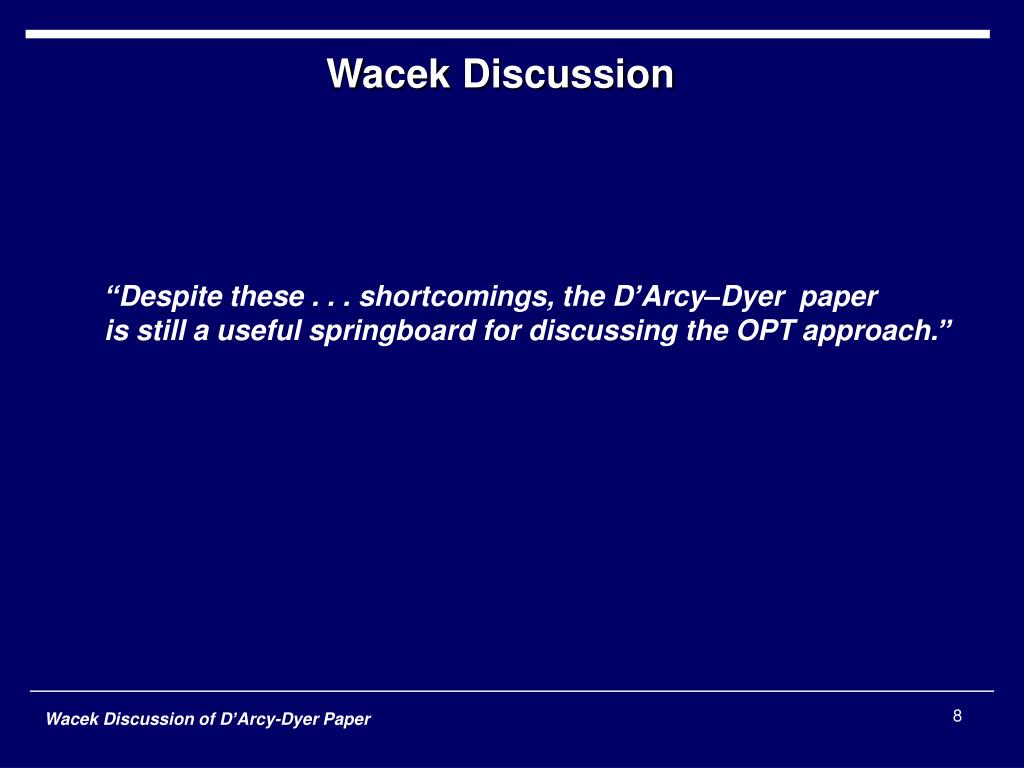 Wacek Discussion

“Despite these . . . shortcomings, the D’Arcy–Dyer paper is still a useful springboard for discussing the OPT approach.”

Wacek Discussion of D’Arcy-Dyer Paper

8